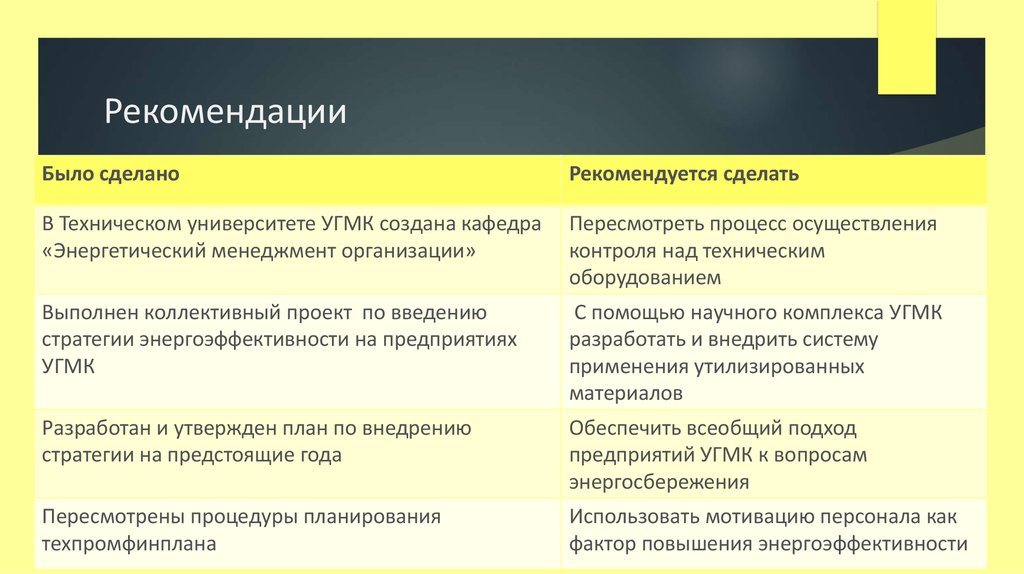 Рекомендации

| Было сделано | Рекомендуется сделать |
|---|---|
| В Техническом университете УГМК создана кафедра «Энергетический менеджмент организации» | Пересмотреть процесс осуществления контроля над техническим оборудованием |
| Выполнен коллективный проект по введению стратегии энергоэффективности на предприятиях УГМК | С помощью научного комплекса УГМК разработать и внедрить систему применения утилизированных материалов |
| Разработан и утвержден план по внедрению стратегии на предстоящие года | Обеспечить всеобщий подход предприятий УГМК к вопросам энергосбережения |
| Пересмотрены процедуры планирования техпромфинплана | Использовать мотивацию персонала как фактор повышения энергоэффективности |